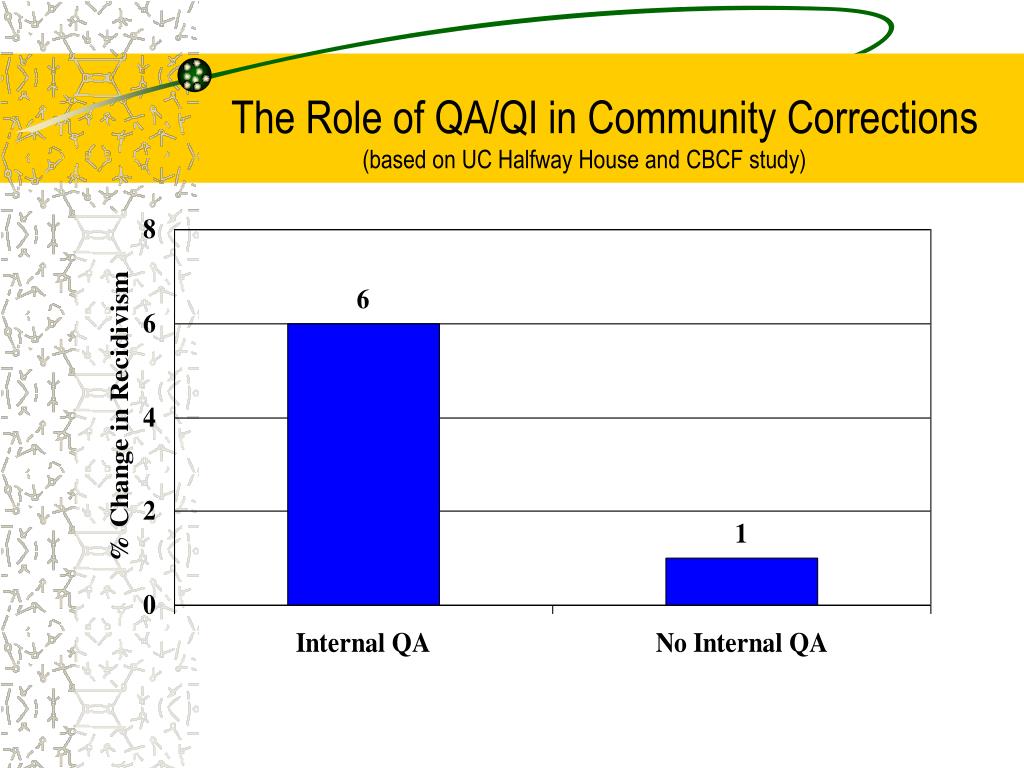 The Role of QA/QI in Community Corrections
(based on UC Halfway House and CBCF study)

% Change in Recidivism

8
6
4
2
0

6
1

Internal QA
No Internal QA